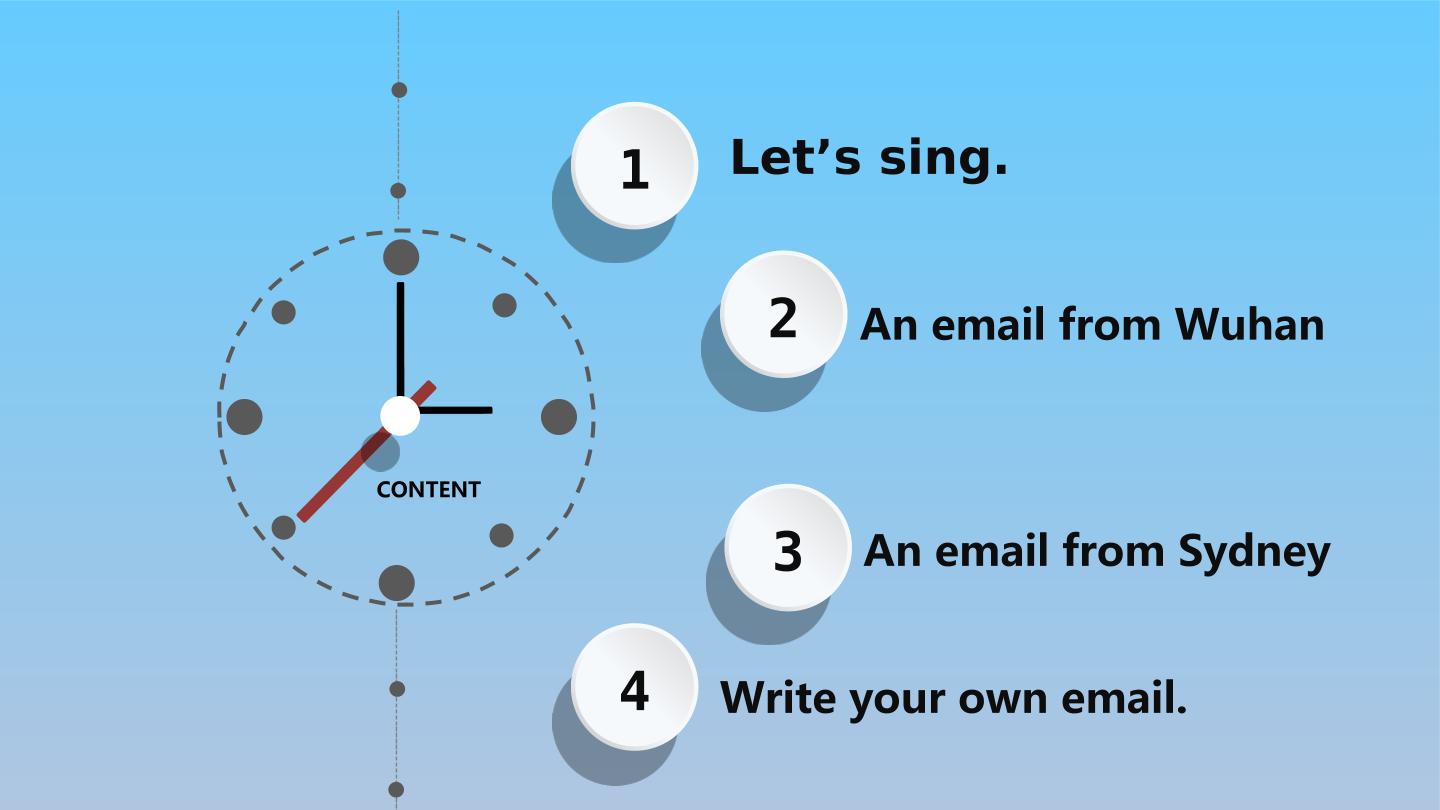 CONTENT

1 Let’s sing.

2 An email from Wuhan

3 An email from Sydney

4 Write your own email.